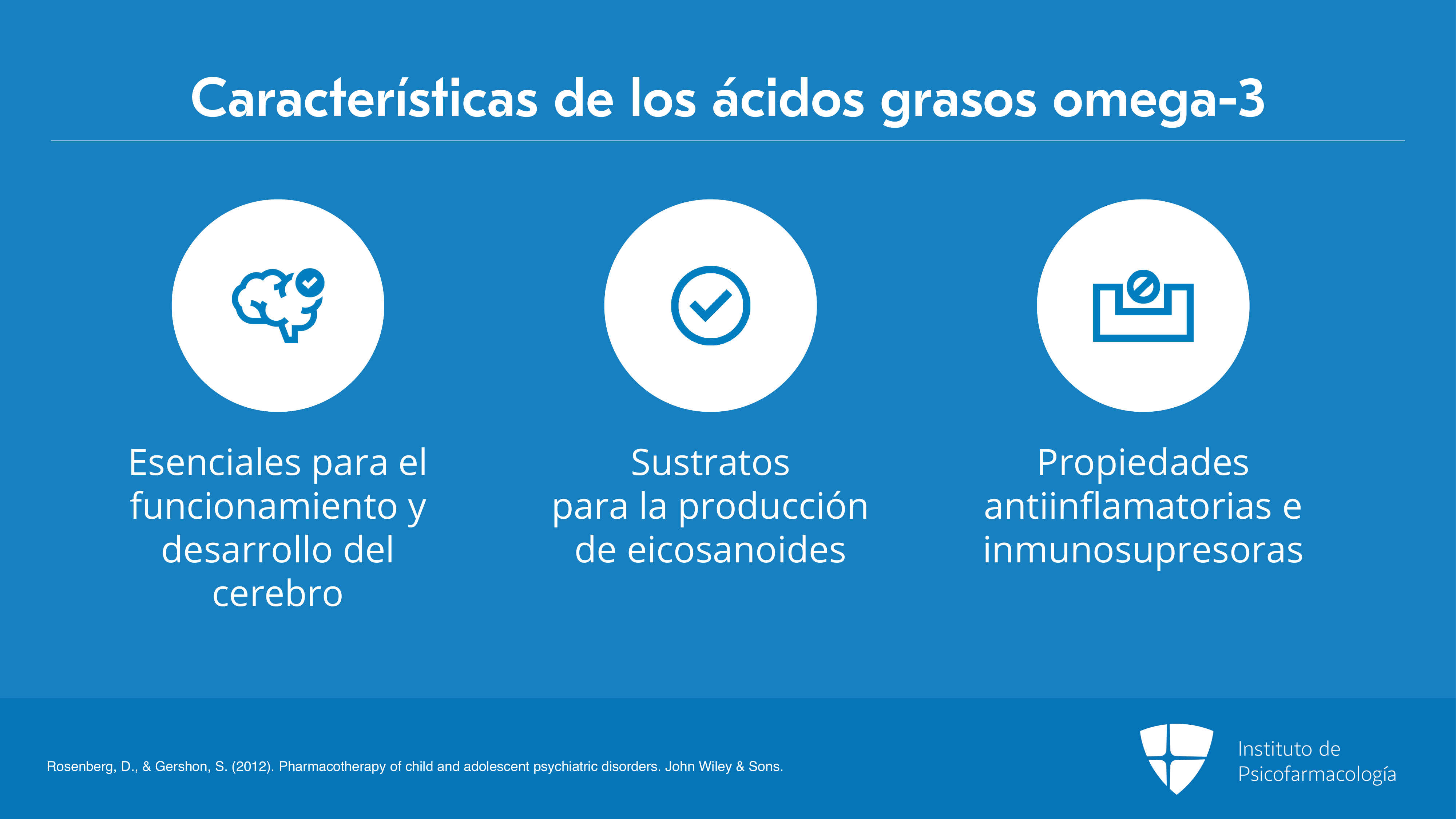 Características de los ácidos grasos omega-3

Esenciales para el funcionamiento y desarrollo del cerebro

Sustratos para la producción de eicosanoides

Propiedades antiinflamatorias e inmunosupresoras

Rosenberg, D., & Gershon, S. (2012). Pharmacotherapy of child and adolescent psychiatric disorders. John Wiley & Sons.

Instituto de Psicofarmacología